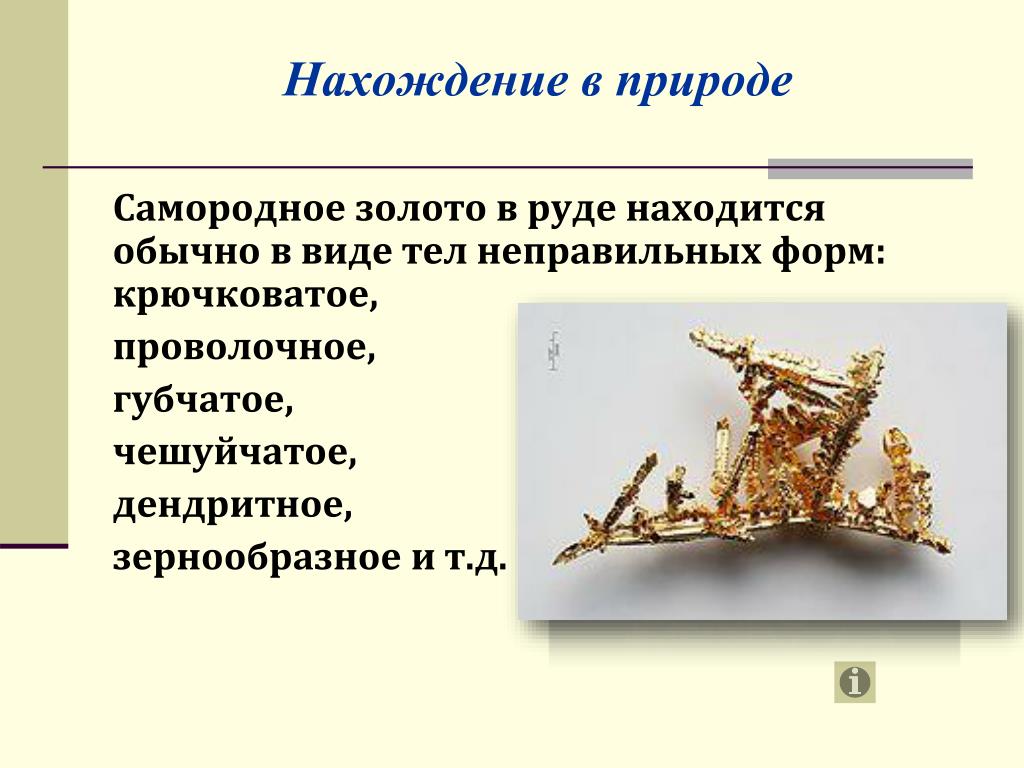 Нахождение в природе

Самородное золото в руде находится обычно в виде тел неправильных форм: крючковатое,

проволочное,

губчатое,

чешуйчатое,

дендритное,

зернообразное и т.д.